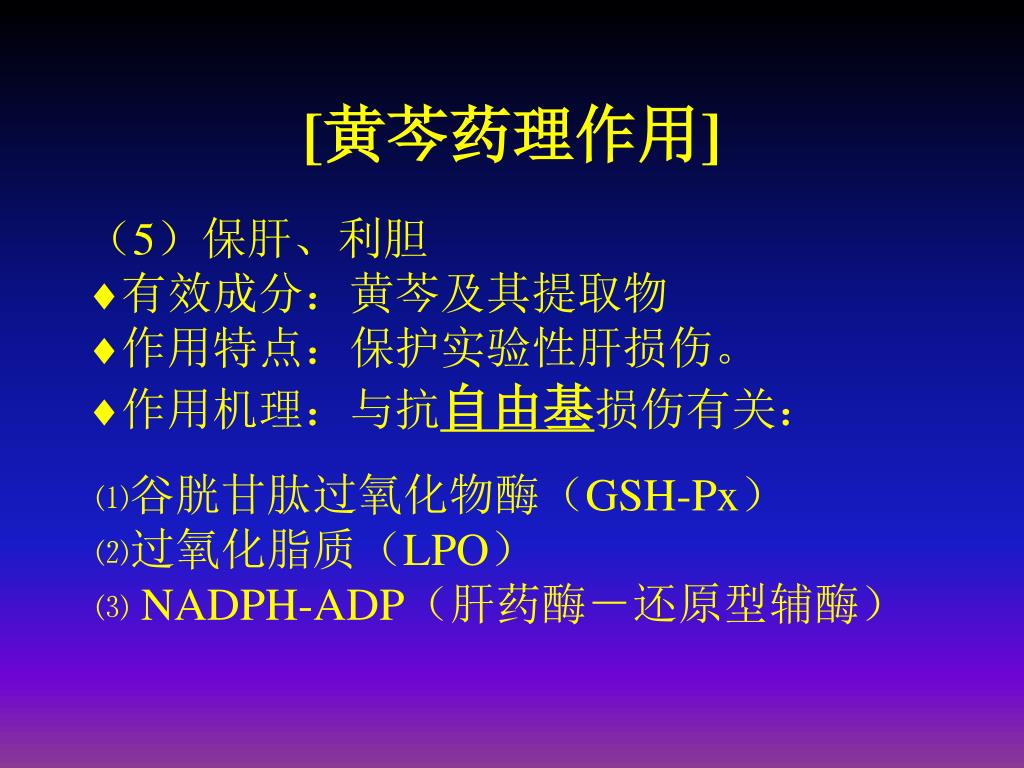 [黄芩药理作用]

（5）保肝、利胆
♦有效成分：黄芩及其提取物
♦作用特点：保护实验性肝损伤。
♦作用机理：与抗自由基损伤有关：

⑴谷胱甘肽过氧化物酶（GSH-Px）
⑵过氧化脂质（LPO）
⑶ NADPH-ADP（肝药酶－还原型辅酶）